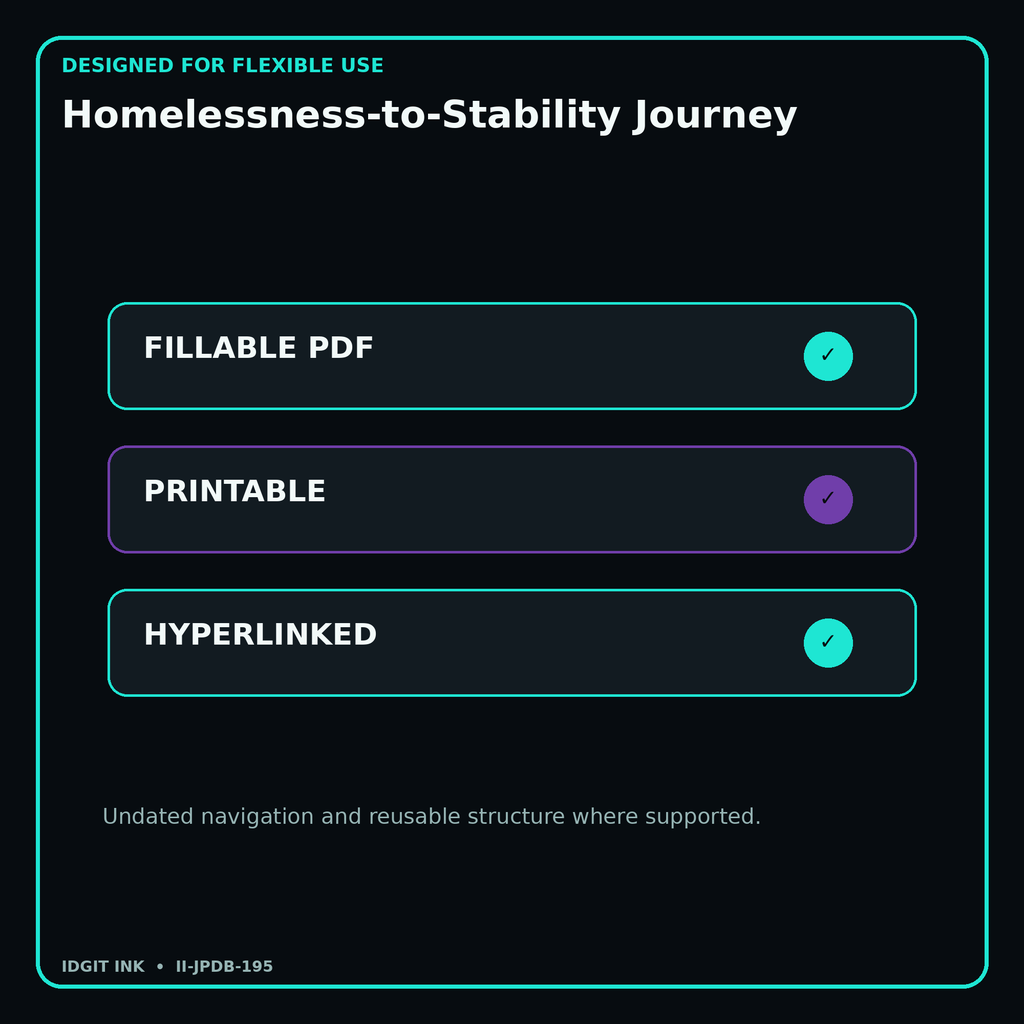 DESIGNED FOR FLEXIBLE USE

Homelessness-to-Stability Journey

FILLABLE PDF ✓

PRINTABLE ✓

HYPERLINKED ✓

Undated navigation and reusable structure where supported.

IDGIT INK • II-JPDB-195